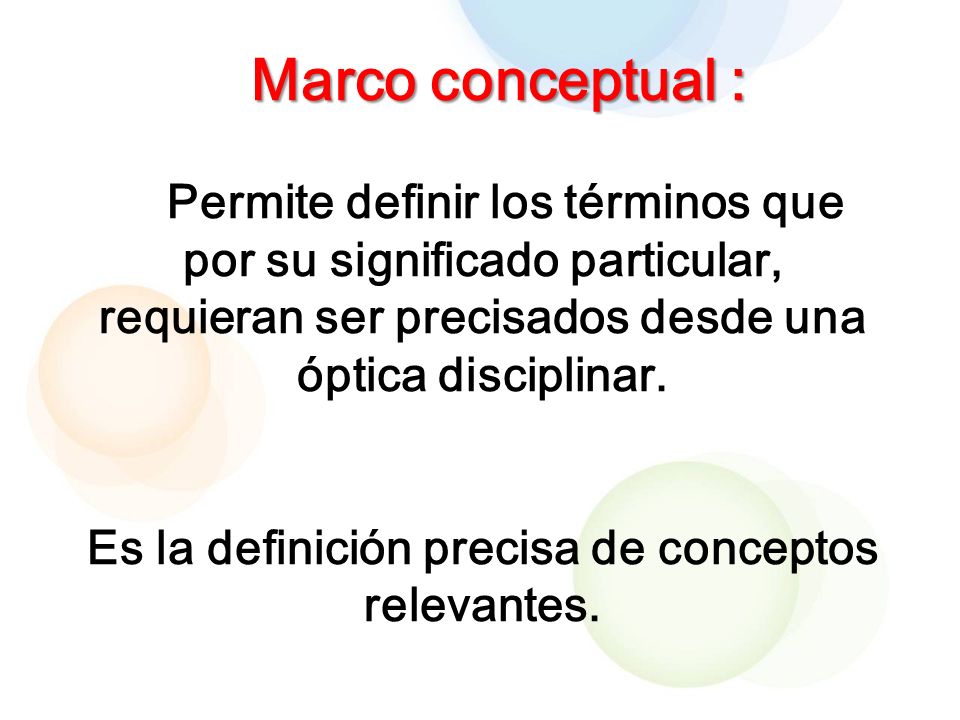 Marco conceptual :

Permite definir los términos que por su significado particular, requieran ser precisados desde una óptica disciplinar.

Es la definición precisa de conceptos relevantes.